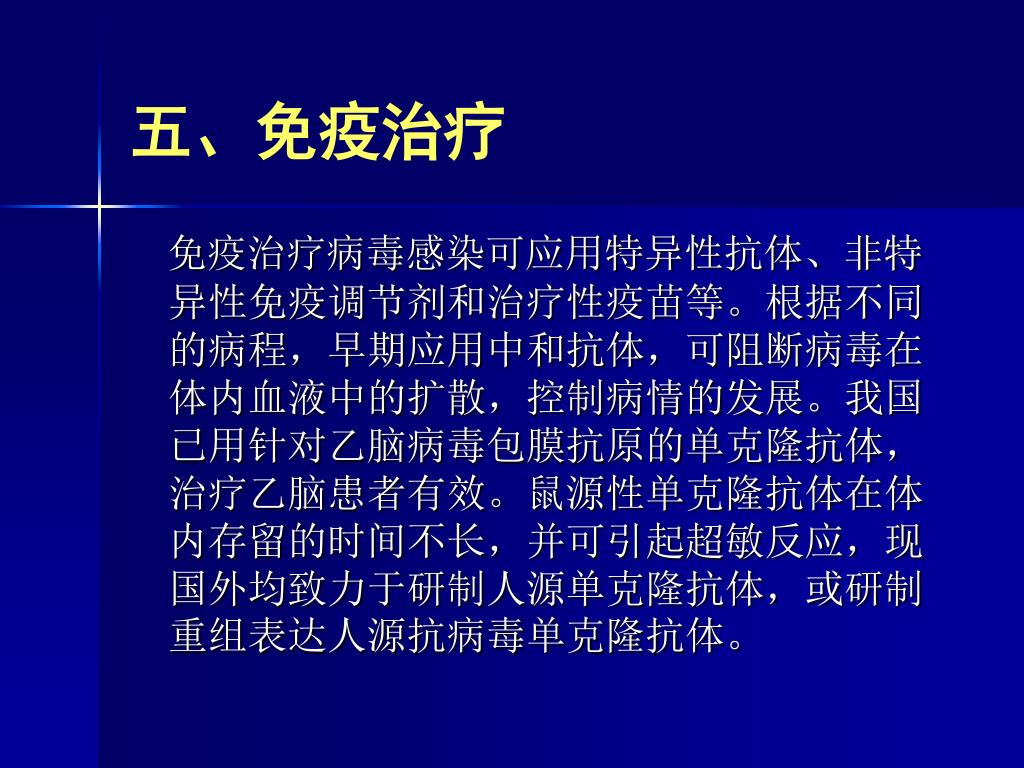 五、免疫治疗

免疫治疗病毒感染可应用特异性抗体、非特异性免疫调节剂和治疗性疫苗等。根据不同的病程，早期应用中和抗体，可阻断病毒在体内血液中的扩散，控制病情的发展。我国已用针对乙脑病毒包膜抗原的单克隆抗体，治疗乙脑患者有效。鼠源性单克隆抗体在体内存留的时间不长，并可引起超敏反应，现国外均致力于研制人源单克隆抗体，或研制重组表达人源抗病毒单克隆抗体。